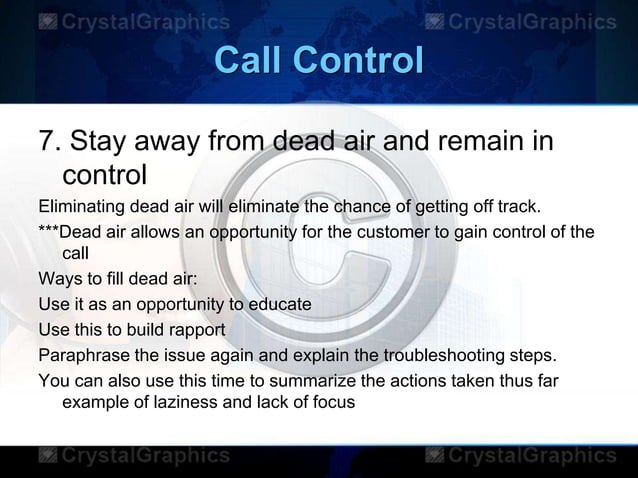 CrystalGraphics CrystalGraphics

Call Control

7. Stay away from dead air and remain in control

Eliminating dead air will eliminate the chance of getting off track.

***Dead air allows an opportunity for the customer to gain control of the call

Ways to fill dead air:

Use it as an opportunity to educate

Use this to build rapport

Paraphrase the issue again and explain the troubleshooting steps.

You can also use this time to summarize the actions taken thus far example of laziness and lack of focus

CrystalGraphics CrystalGraphics